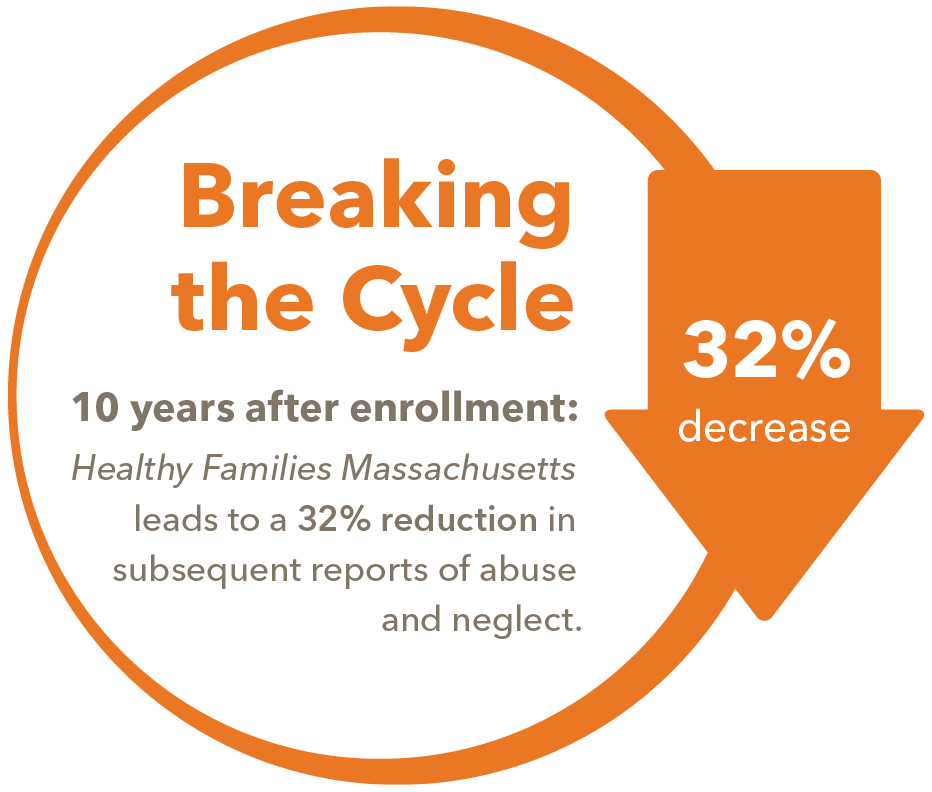 Breaking the Cycle

10 years after enrollment:

Healthy Families Massachusetts leads to a 32% reduction in subsequent reports of abuse and neglect.

32%
decrease